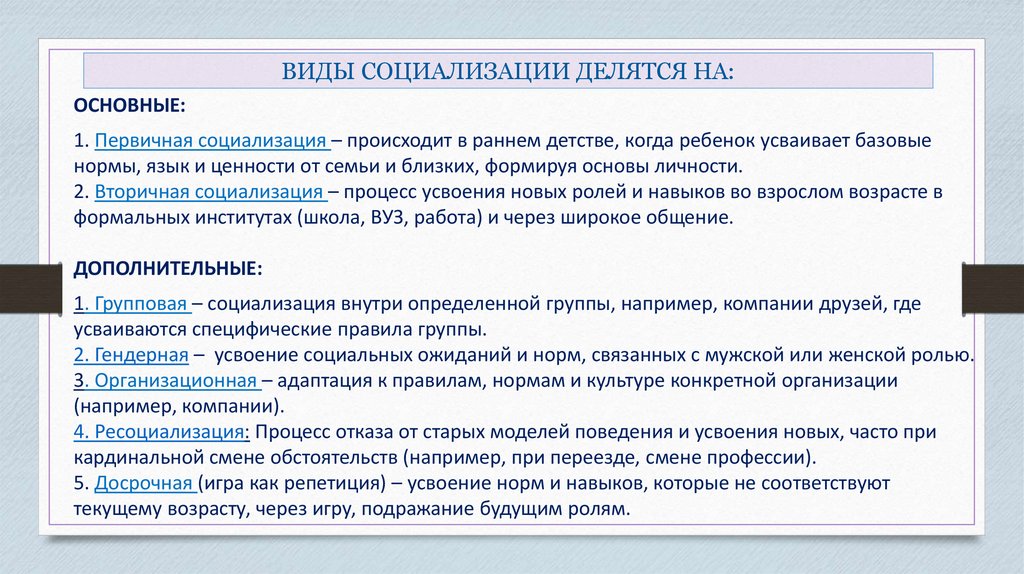 ВИДЫ СОЦИАЛИЗАЦИИ ДЕЛЯТСЯ НА:

ОСНОВНЫЕ:

1. Первичная социализация – происходит в раннем детстве, когда ребенок усваивает базовые нормы, язык и ценности от семьи и близких, формируя основы личности.
2. Вторичная социализация – процесс усвоения новых ролей и навыков во взрослом возрасте в формальных институтах (школа, ВУЗ, работа) и через широкое общение.

ДОПОЛНИТЕЛЬНЫЕ:

1. Групповая – социализация внутри определенной группы, например, компании друзей, где усваиваются специфические правила группы.
2. Гендерная – усвоение социальных ожиданий и норм, связанных с мужской или женской ролью.
3. Организационная – адаптация к правилам, нормам и культуре конкретной организации (например, компании).
4. Ресоциализация: Процесс отказа от старых моделей поведения и усвоения новых, часто при кардинальной смене обстоятельств (например, при переезде, смене профессии).
5. Досрочная (игра как репетиция) – усвоение норм и навыков, которые не соответствуют текущему возрасту, через игру, подражание будущим ролям.